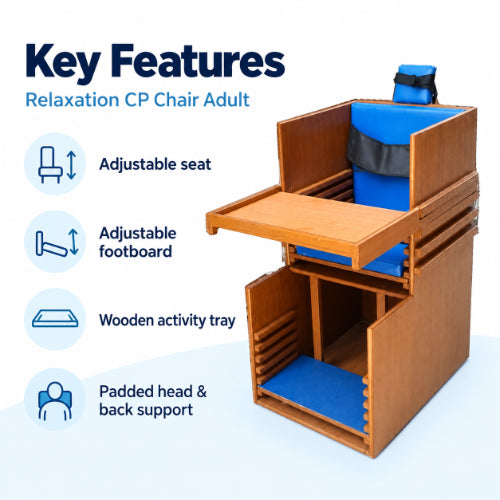 Key Features

Relaxation CP Chair Adult

Adjustable seat

Adjustable footboard

Wooden activity tray

Padded head & back support